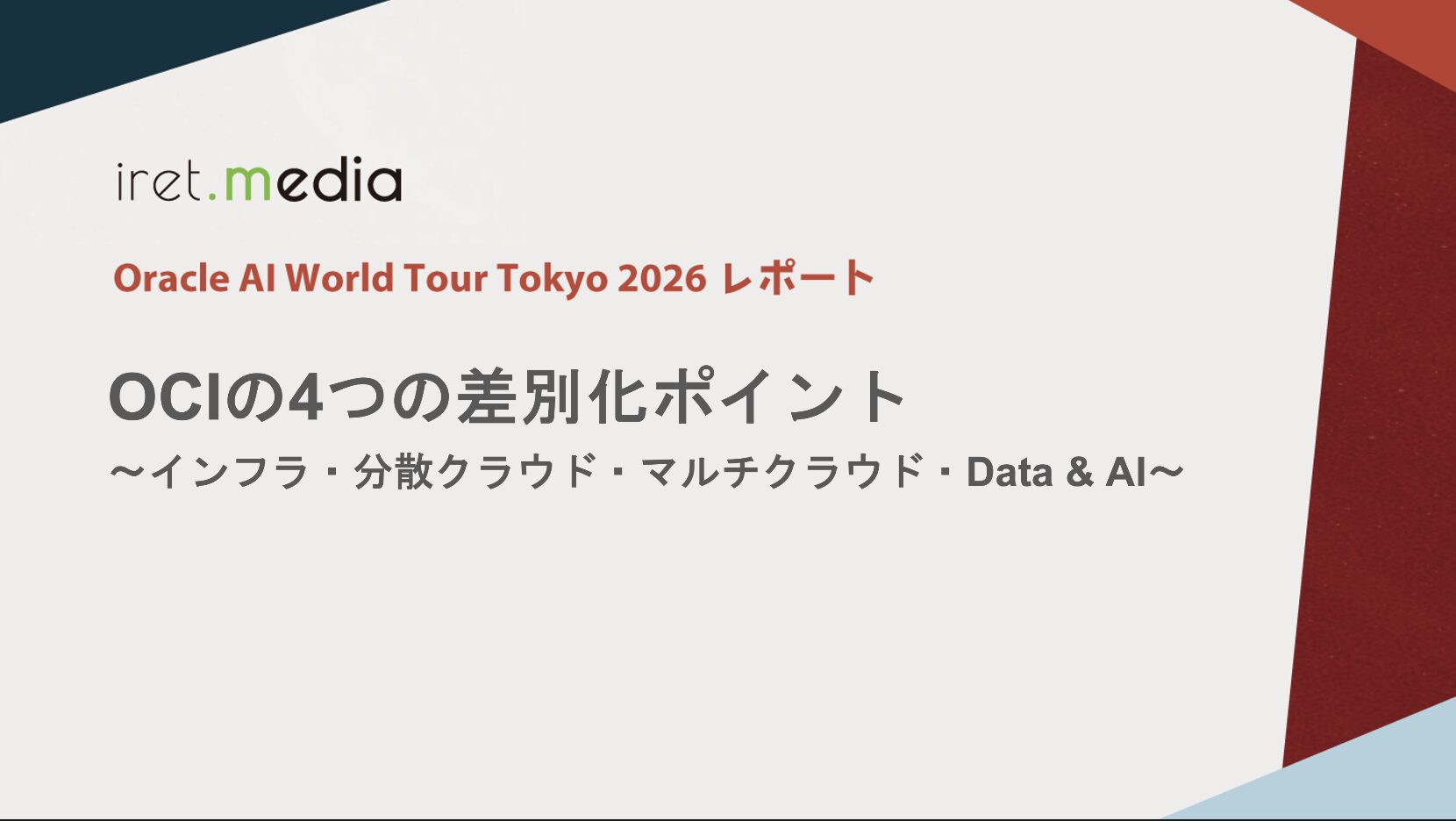 iret.media

Oracle AI World Tour Tokyo 2026 レポート

OCIの4つの差別化ポイント
〜インフラ・分散クラウド・マルチクラウド・Data & AI〜